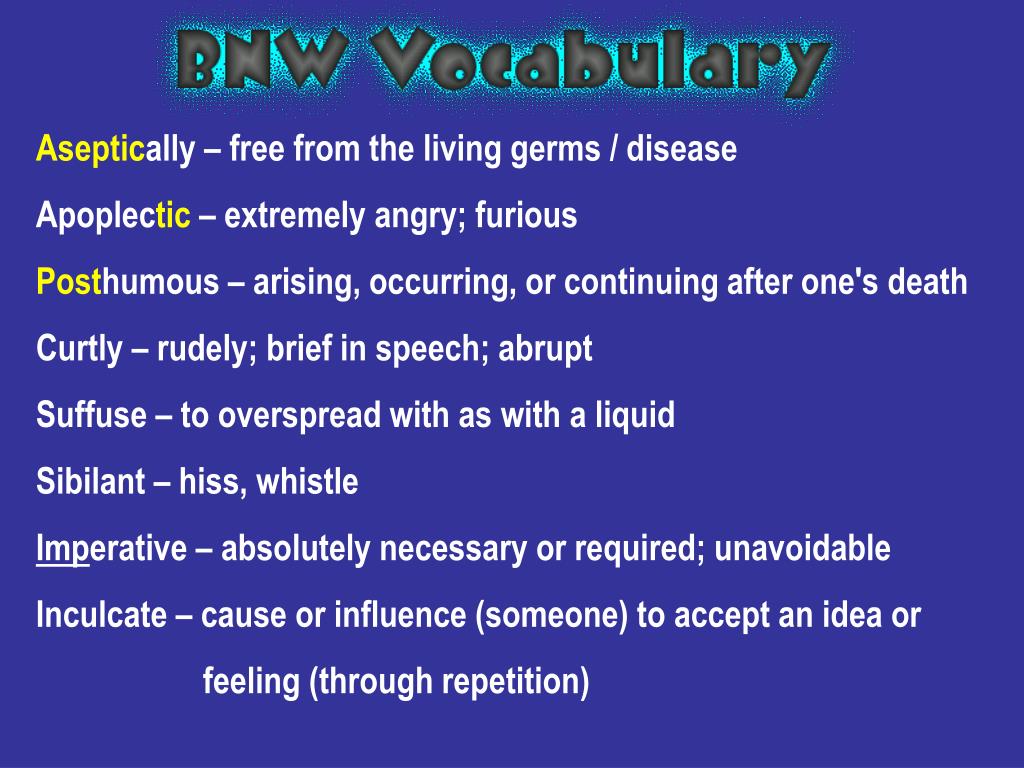 BNW Vocabulary

Aseptically – free from the living germs / disease

Apoplectic – extremely angry; furious

Posthumous – arising, occurring, or continuing after one's death

Curtly – rudely; brief in speech; abrupt

Suffuse – to overspread with as with a liquid

Sibilant – hiss, whistle

Imperative – absolutely necessary or required; unavoidable

Inculcate – cause or influence (someone) to accept an idea or feeling (through repetition)